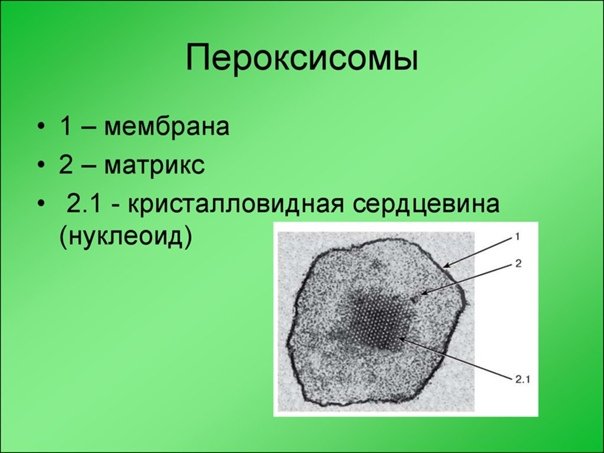 Пероксисомы

• 1 – мембрана
• 2 – матрикс
• 2.1 - кристалловидная сердцевина (нуклеоид)

1
2
2.1